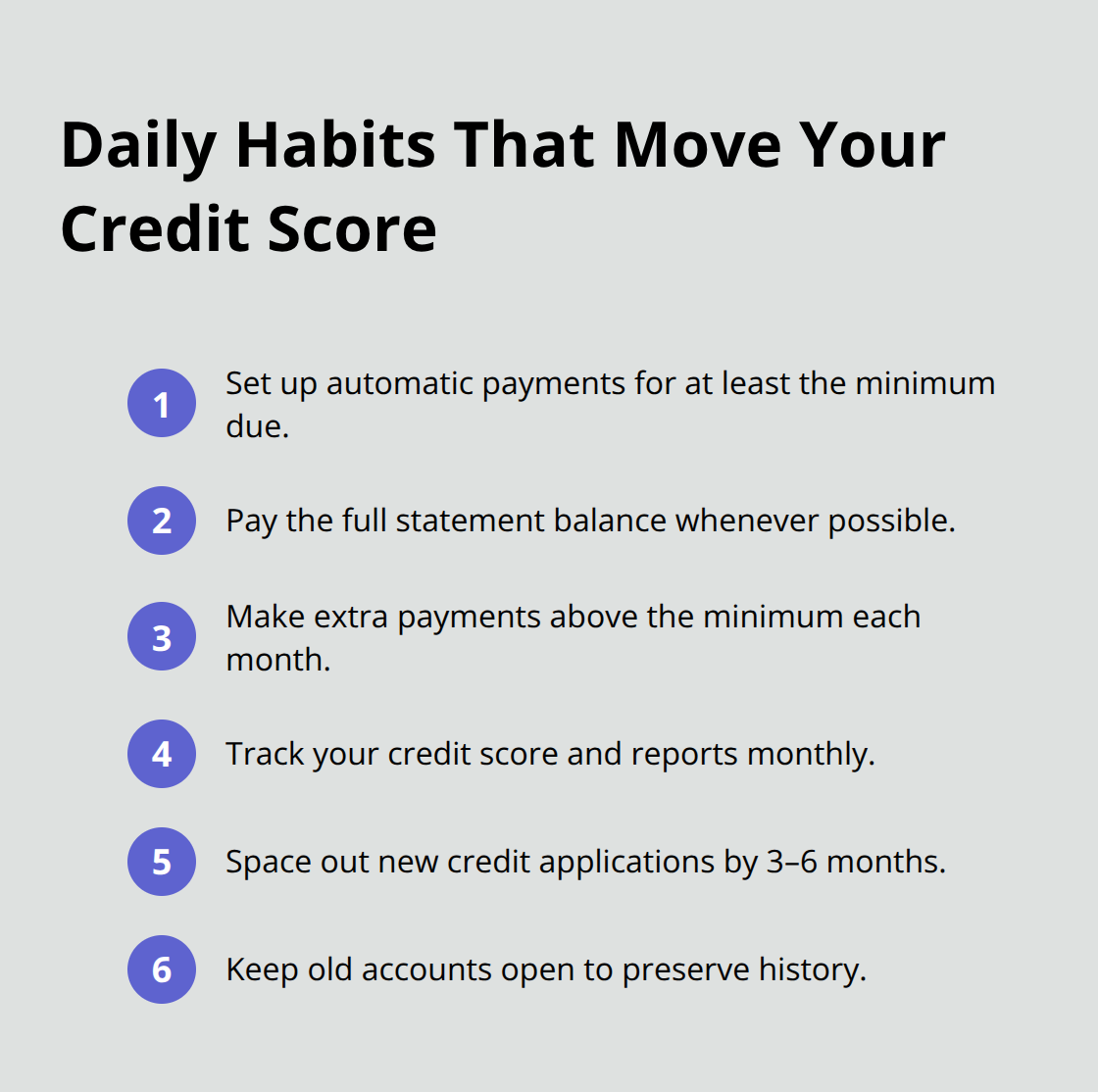 Daily Habits That Move Your Credit Score

1 Set up automatic payments for at least the minimum due.

2 Pay the full statement balance whenever possible.

3 Make extra payments above the minimum each month.

4 Track your credit score and reports monthly.

5 Space out new credit applications by 3–6 months.

6 Keep old accounts open to preserve history.